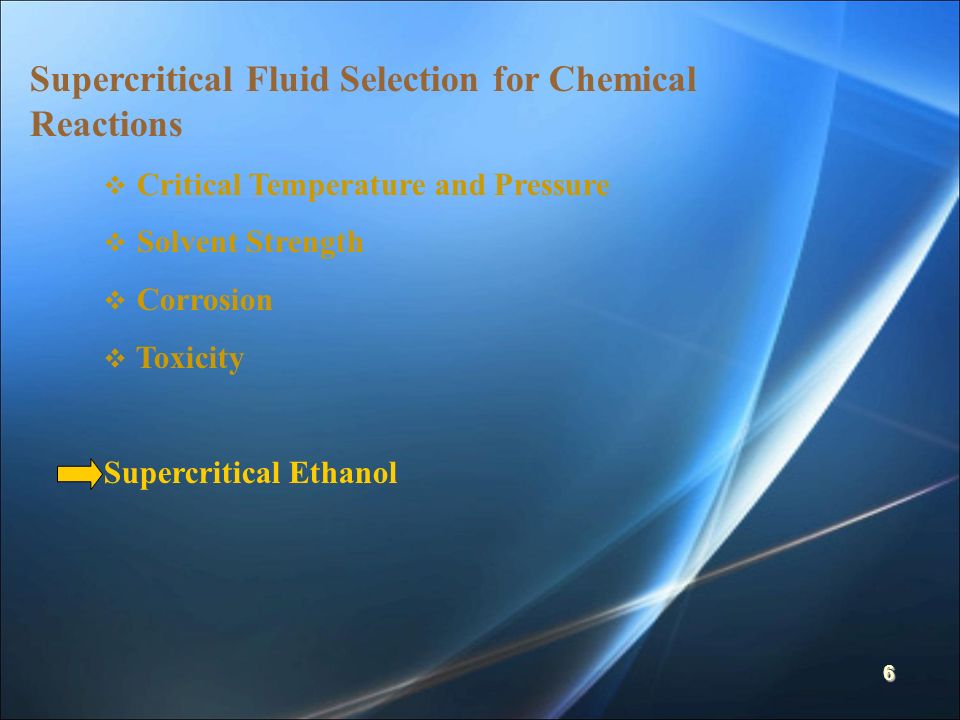 Supercritical Fluid Selection for Chemical Reactions

❖ Critical Temperature and Pressure

❖ Solvent Strength

❖ Corrosion

❖ Toxicity

Supercritical Ethanol

6